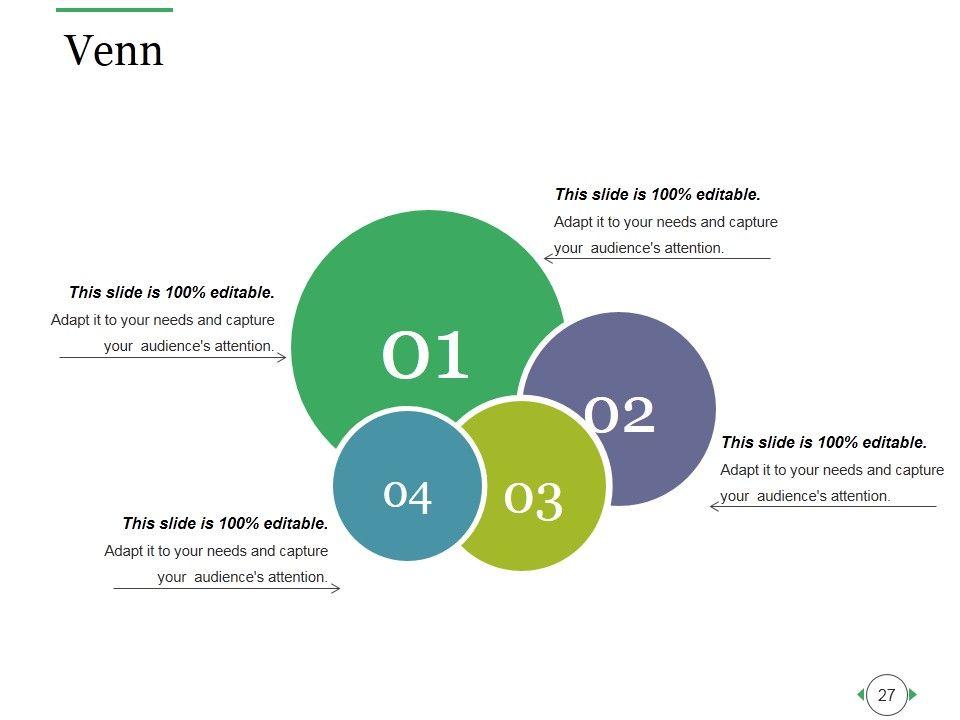 Venn

This slide is 100% editable.
Adapt it to your needs and capture your audience's attention.

This slide is 100% editable.
Adapt it to your needs and capture your audience's attention.

01

02

This slide is 100% editable.
Adapt it to your needs and capture your audience's attention.

04

03

This slide is 100% editable.
Adapt it to your needs and capture your audience's attention.

27